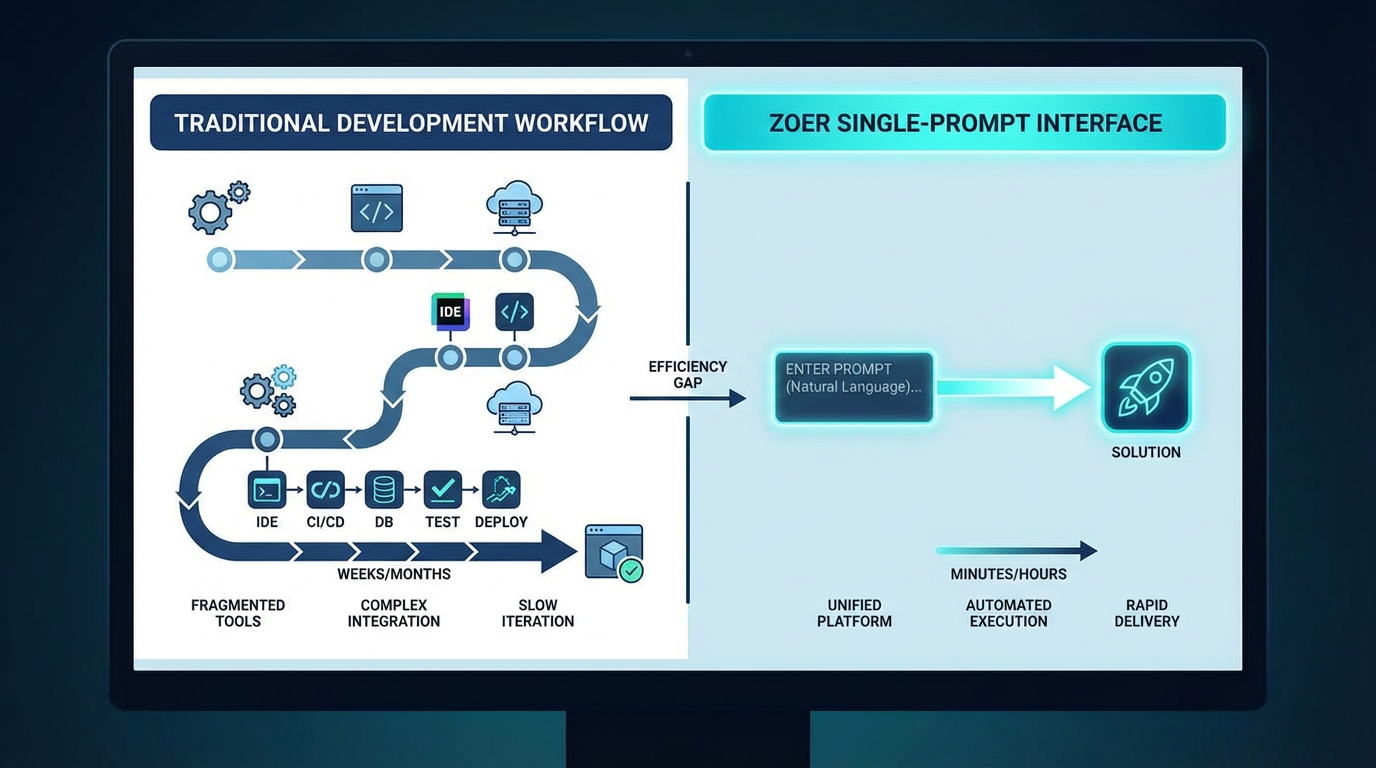 TRADITIONAL DEVELOPMENT WORKFLOW

IDE

IDE
CI/CD
DB
TEST
DEPLOY

WEEKS/MONTHS

FRAGMENTED TOOLS
COMPLEX INTEGRATION
SLOW ITERATION

EFFICIENCY GAP

ZOER SINGLE-PROMPT INTERFACE

ENTER PROMPT
(Natural Language)...

SOLUTION

MINUTES/HOURS

UNIFIED PLATFORM
AUTOMATED EXECUTION
RAPID DELIVERY